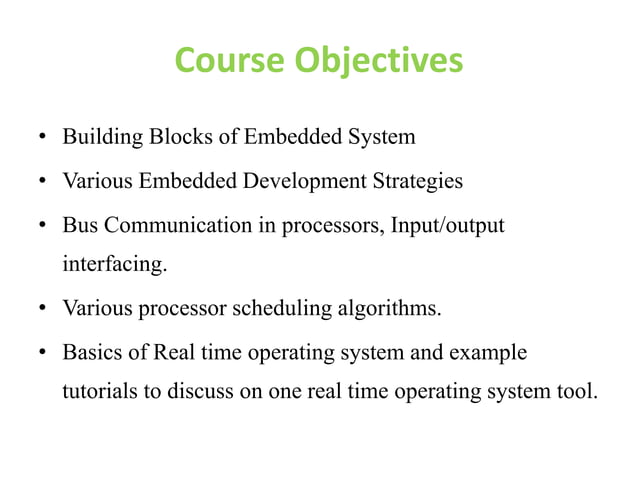 Course Objectives

• Building Blocks of Embedded System
• Various Embedded Development Strategies
• Bus Communication in processors, Input/output interfacing.
• Various processor scheduling algorithms.
• Basics of Real time operating system and example tutorials to discuss on one real time operating system tool.